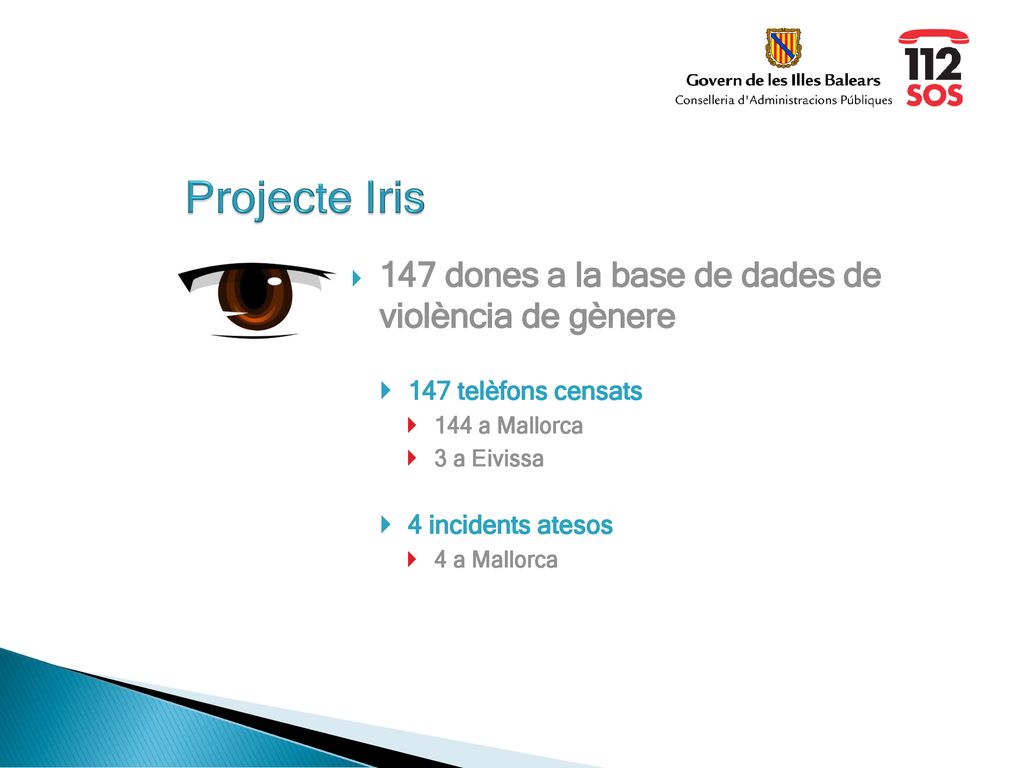 Govern de les Illes Balears
Conselleria d'Administracions Públiques

112
SOS

Projecte Iris

147 dones a la base de dades de violència de gènere

147 telèfons censats
144 a Mallorca
3 a Eivissa

4 incidents atesos
4 a Mallorca